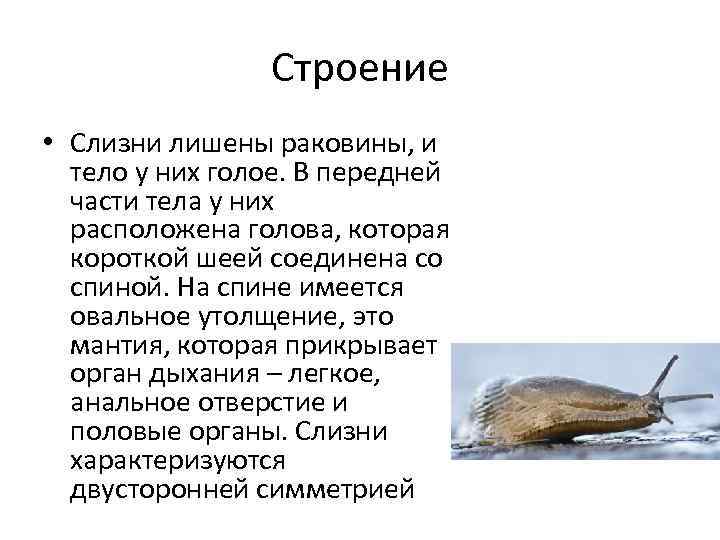 Строение

• Слизни лишены раковины, и тело у них голое. В передней части тела у них расположена голова, которая короткой шеей соединена со спиной. На спине имеется овальное утолщение, это мантия, которая прикрывает орган дыхания – легкое, анальное отверстие и половые органы. Слизни характеризуются двусторонней симметрией